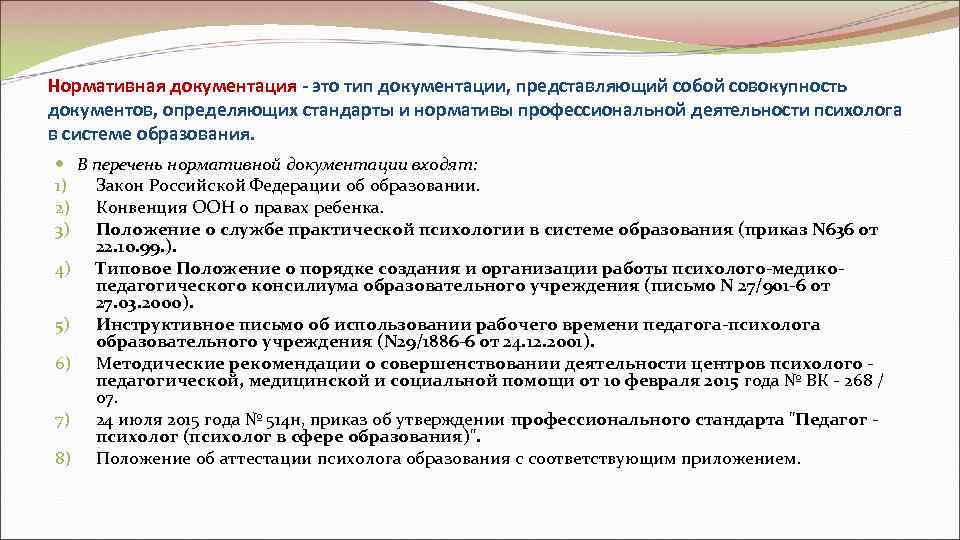 Нормативная документация - это тип документации, представляющий собой совокупность документов, определяющих стандарты и нормативы профессиональной деятельности психолога в системе образования.

В перечень нормативной документации входят:
1) Закон Российской Федерации об образовании.
2) Конвенция ООН о правах ребенка.
3) Положение о службе практической психологии в системе образования (приказ N636 от 22.10.99.).
4) Типовое Положение о порядке создания и организации работы психолого-медико-педагогического консилиума образовательного учреждения (письмо N 27/901-6 от 27.03.2000).
5) Инструктивное письмо об использовании рабочего времени педагога-психолога образовательного учреждения (N29/1886-6 от 24.12.2001).
6) Методические рекомендации о совершенствовании деятельности центров психолого - педагогической, медицинской и социальной помощи от 10 февраля 2015 года № ВК - 268 / 07.
7) 24 июля 2015 года № 514н, приказ об утверждении профессионального стандарта "Педагог - психолог (психолог в сфере образования)".
8) Положение об аттестации психолога образования с соответствующим приложением.